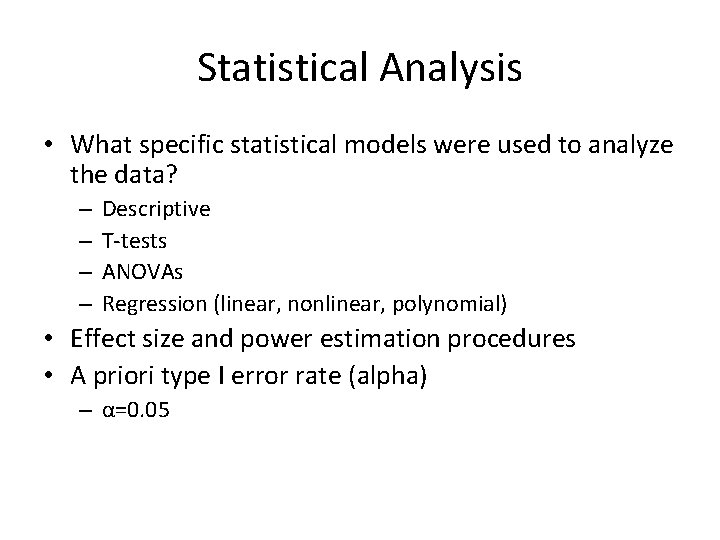 Statistical Analysis

• What specific statistical models were used to analyze the data?
  – Descriptive
  – T-tests
  – ANOVAs
  – Regression (linear, nonlinear, polynomial)
• Effect size and power estimation procedures
• A priori type I error rate (alpha)
  – $\alpha=0.05$